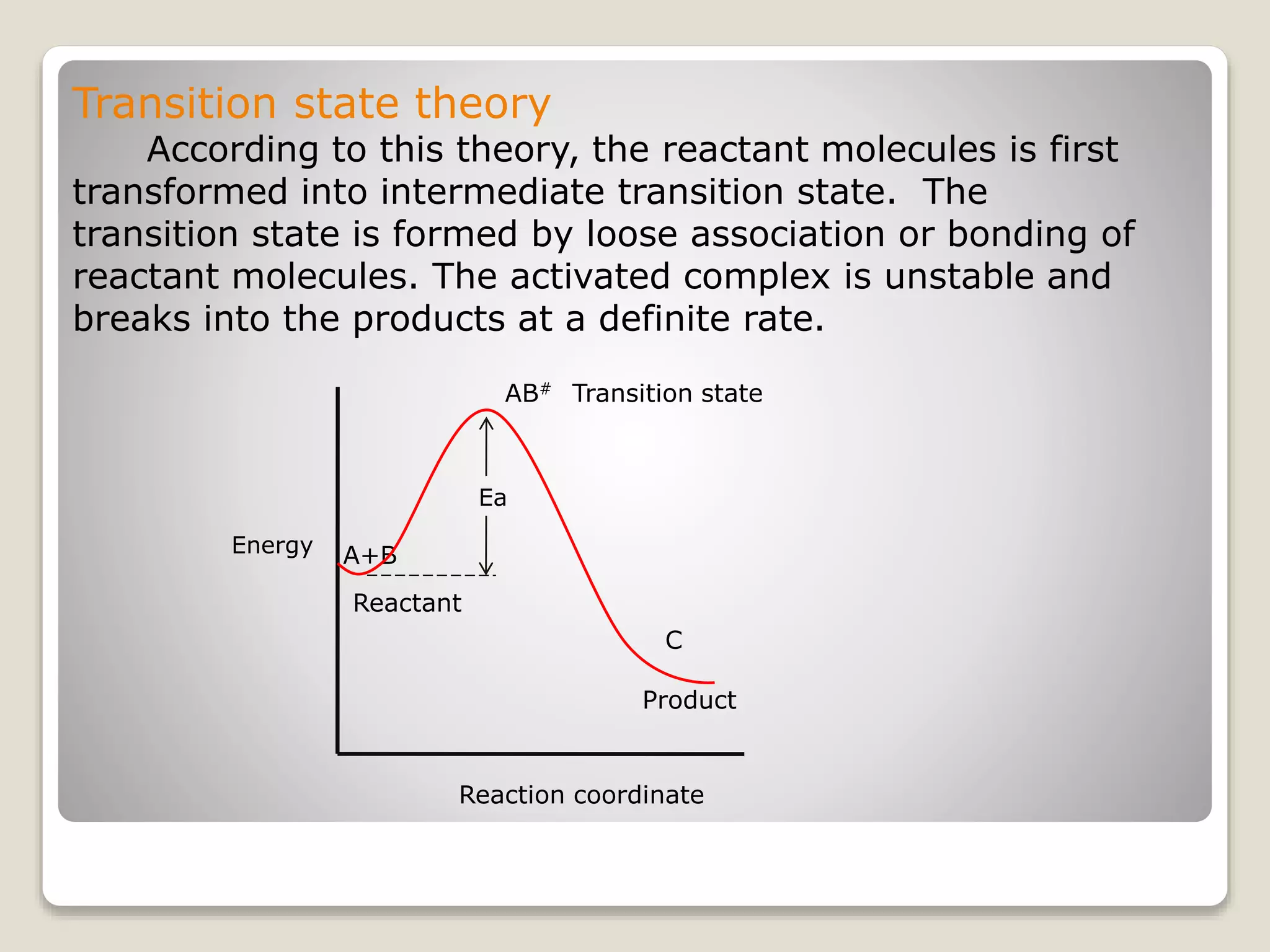 Transition state theory

According to this theory, the reactant molecules is first transformed into intermediate transition state. The transition state is formed by loose association or bonding of reactant molecules. The activated complex is unstable and breaks into the products at a definite rate.

$AB^{\#}$ Transition state

Ea

Energy

A+B

Reactant

C

Product

Reaction coordinate